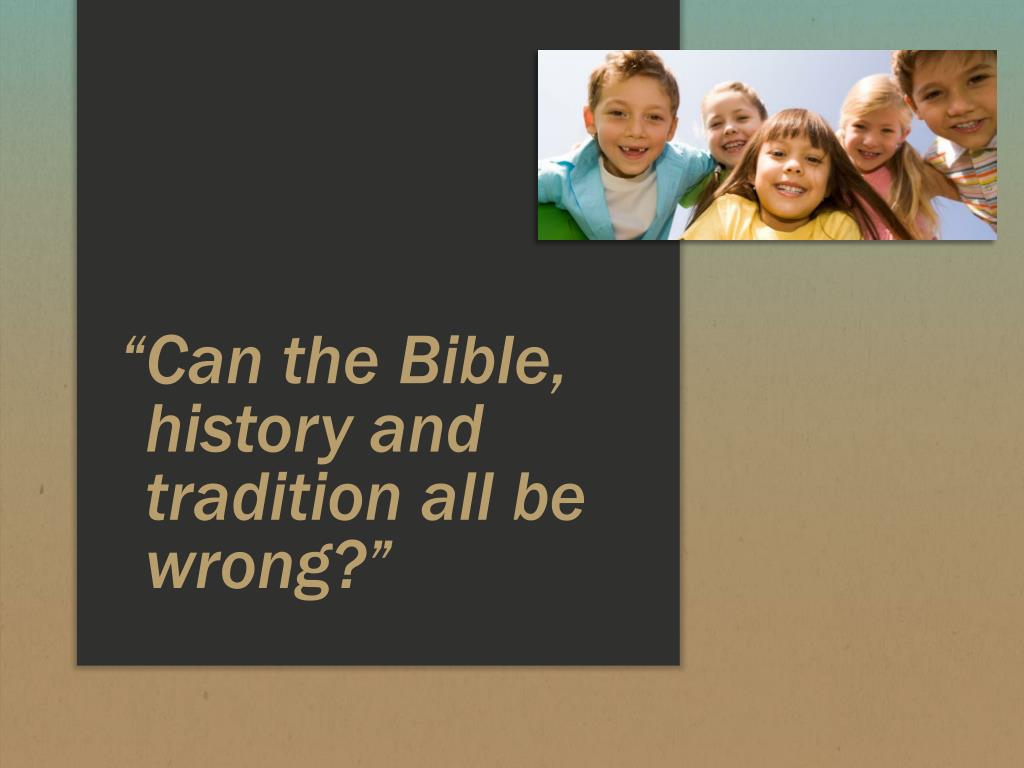 “Can the Bible, history and tradition all be wrong?”